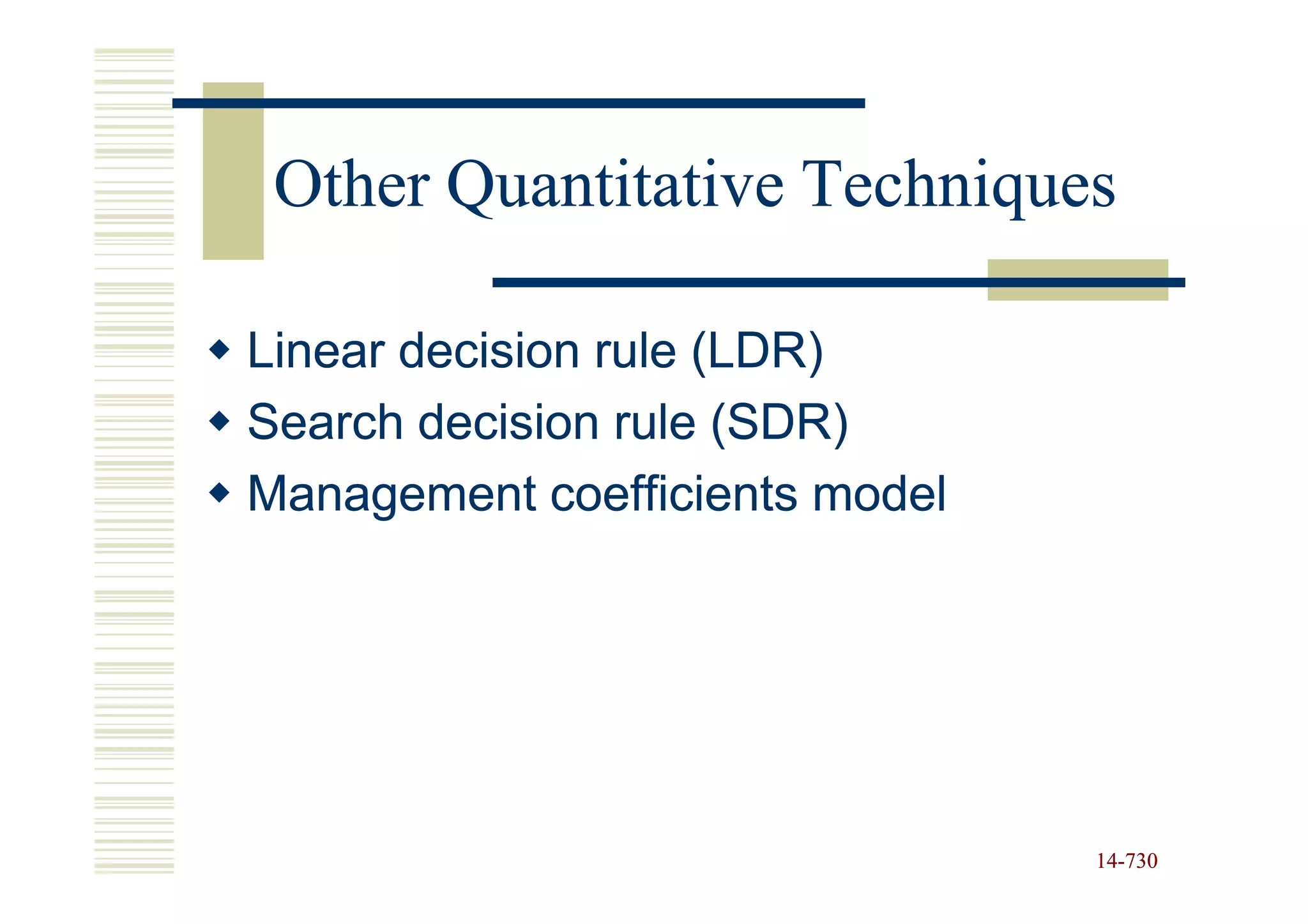 Other Quantitative Techniques

◆ Linear decision rule (LDR)
◆ Search decision rule (SDR)
◆ Management coefficients model

14-730